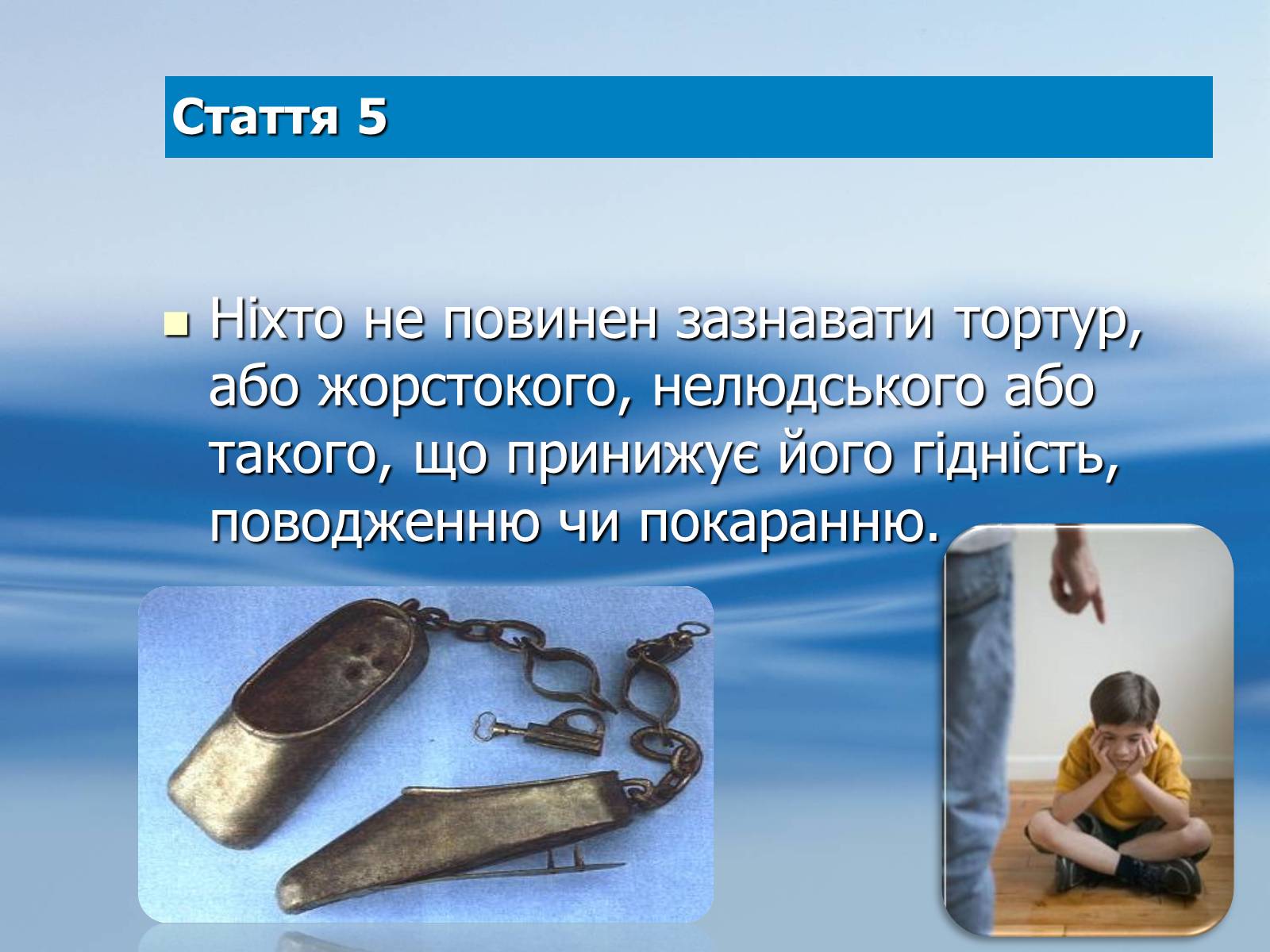 Стаття 5

Ніхто не повинен зазнавати тортур, або жорстокого, нелюдського або такого, що принижує його гідність, поводженню чи покаранню.